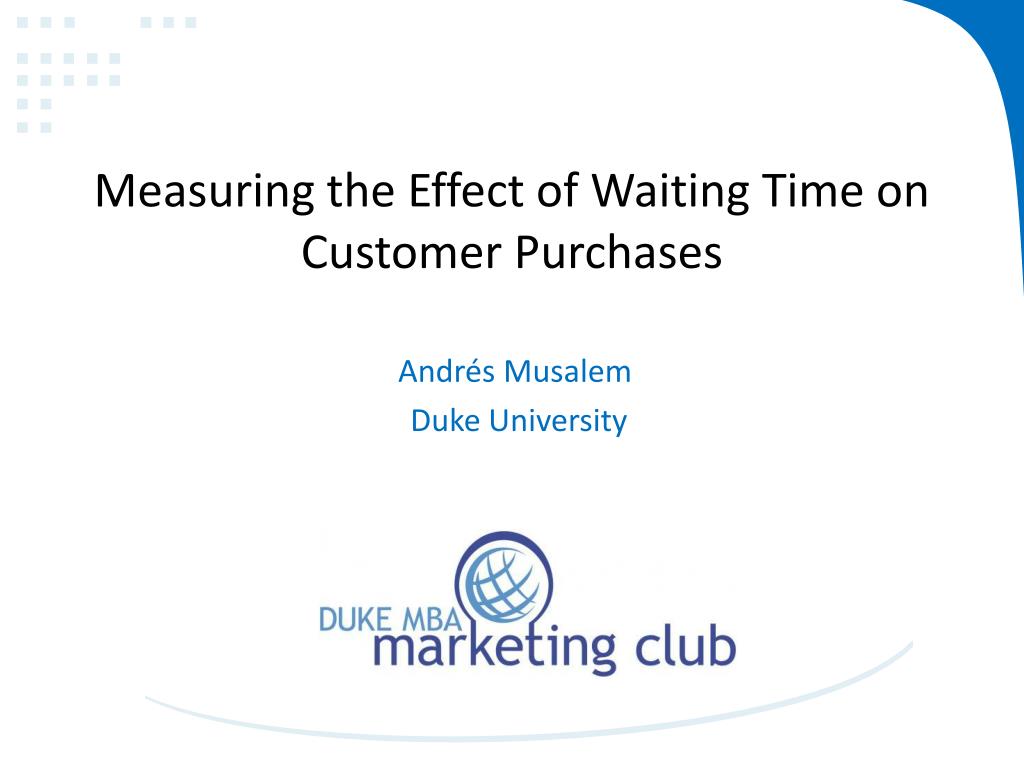 Measuring the Effect of Waiting Time on Customer Purchases

Andrés Musalem
Duke University

DUKE MBA
marketing club